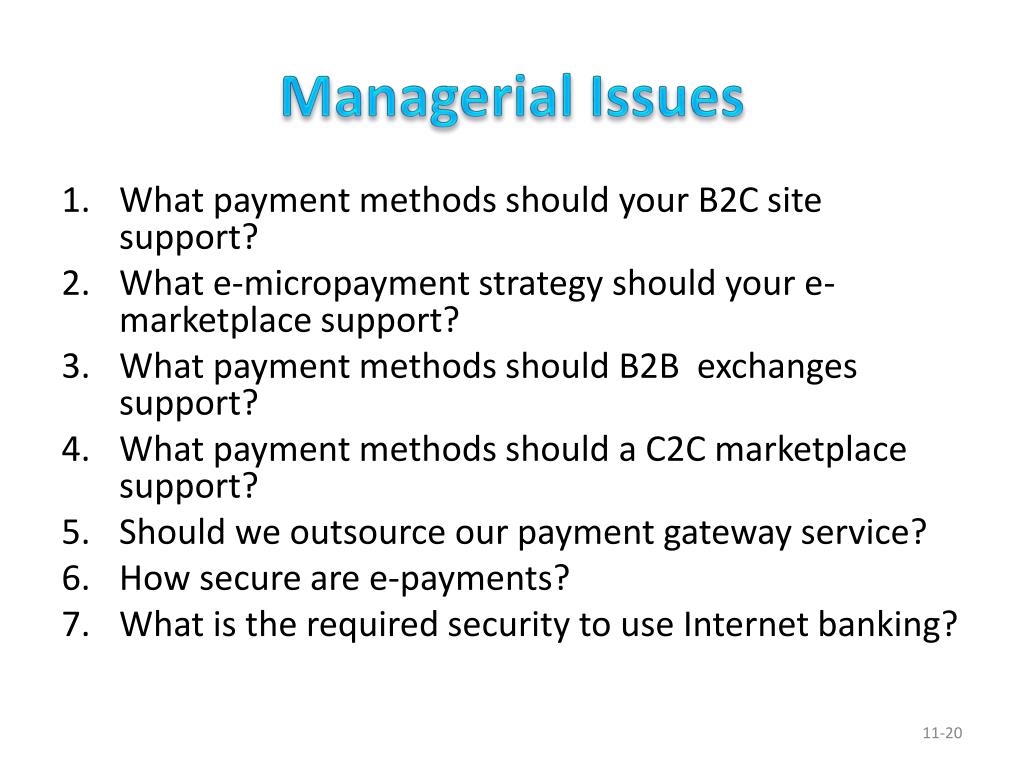 Managerial Issues

1. What payment methods should your B2C site support?
2. What e-micropayment strategy should your e-marketplace support?
3. What payment methods should B2B exchanges support?
4. What payment methods should a C2C marketplace support?
5. Should we outsource our payment gateway service?
6. How secure are e-payments?
7. What is the required security to use Internet banking?

11-20